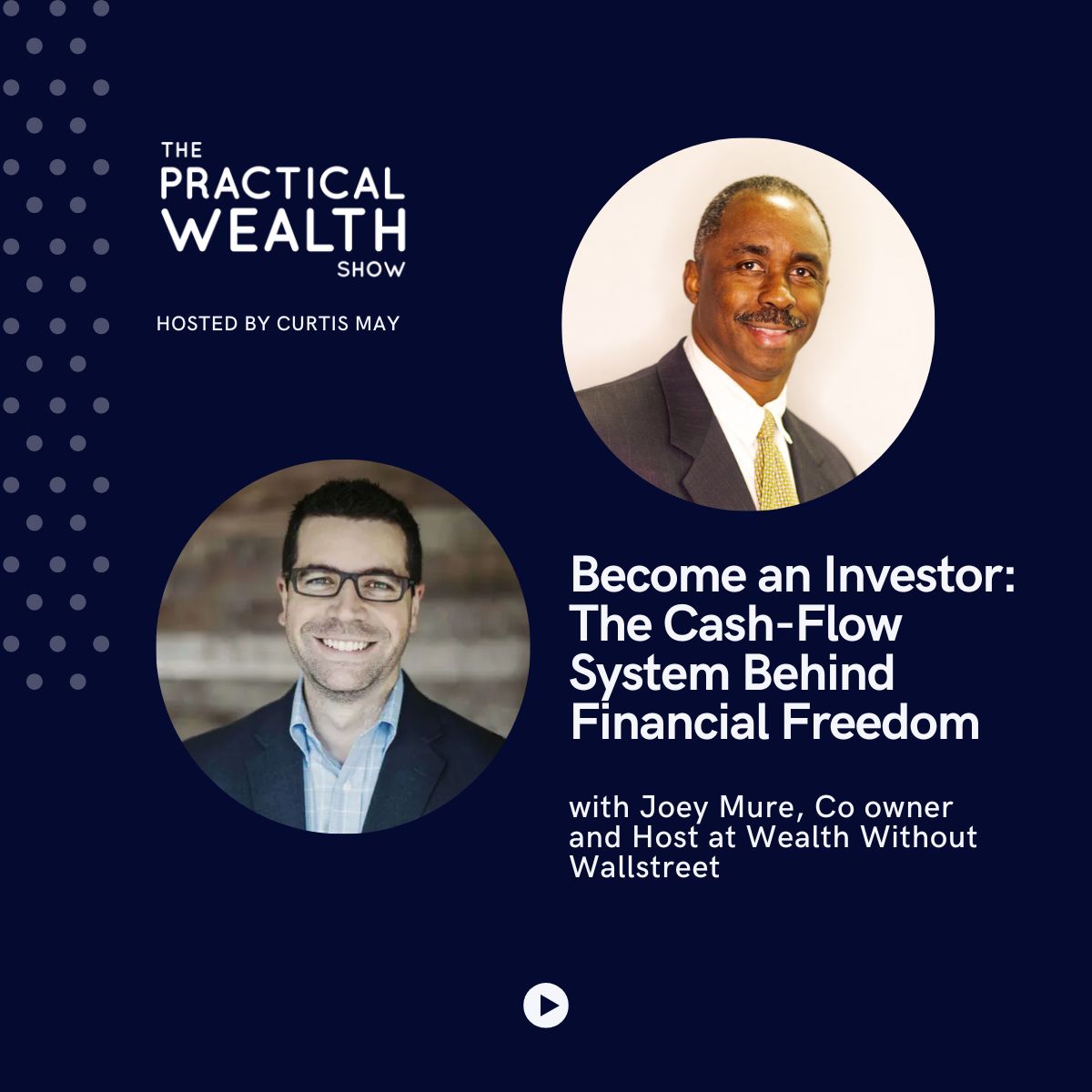 THE PRACTICAL WEALTH SHOW

HOSTED BY CURTIS MAY

Become an Investor: The Cash-Flow System Behind Financial Freedom

with Joey Mure, Co owner and Host at Wealth Without Wallstreet